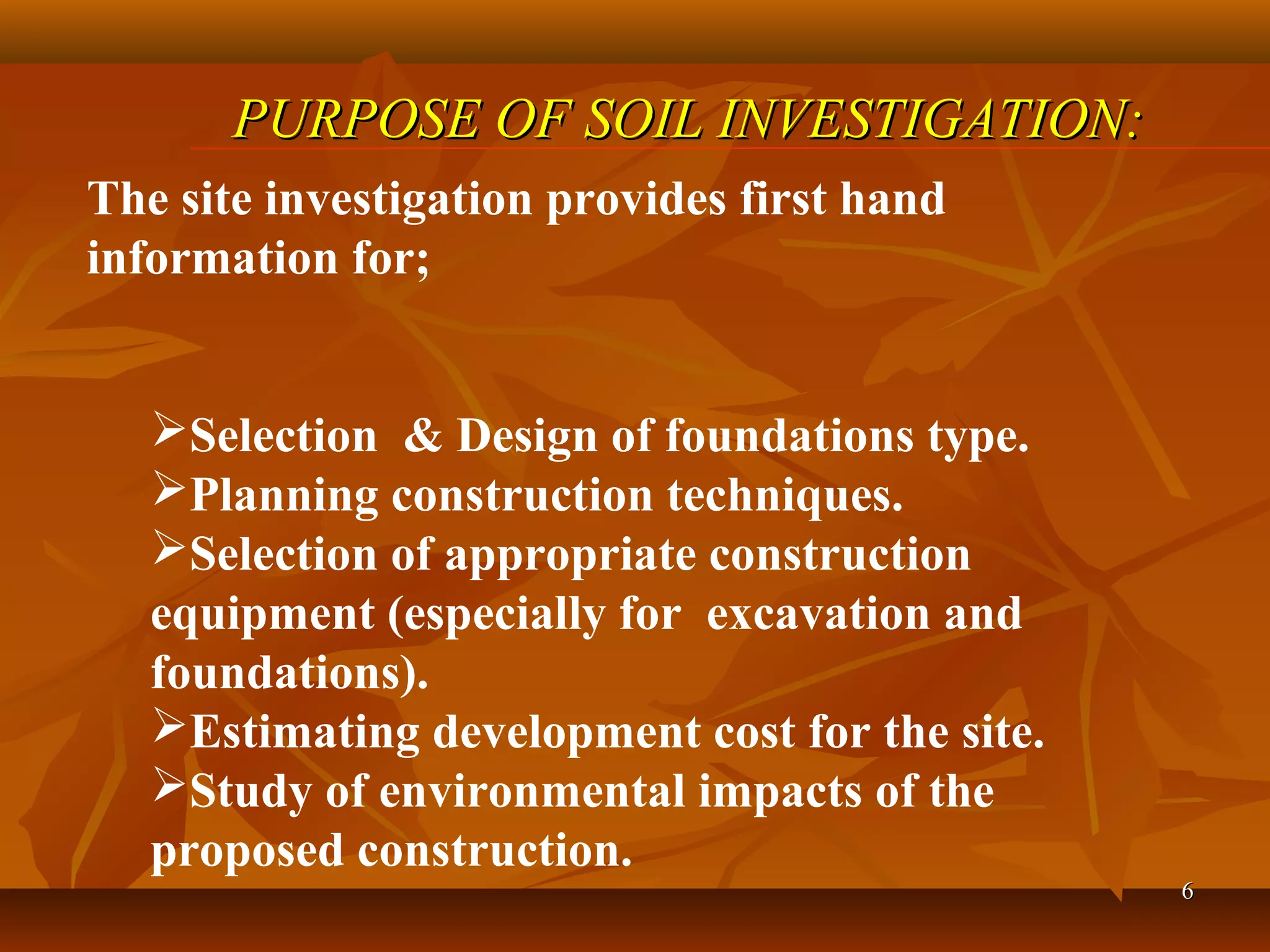 PURPOSE OF SOIL INVESTIGATION:

The site investigation provides first hand information for;

➢Selection & Design of foundations type.
➢Planning construction techniques.
➢Selection of appropriate construction equipment (especially for excavation and foundations).
➢Estimating development cost for the site.
➢Study of environmental impacts of the proposed construction.

6